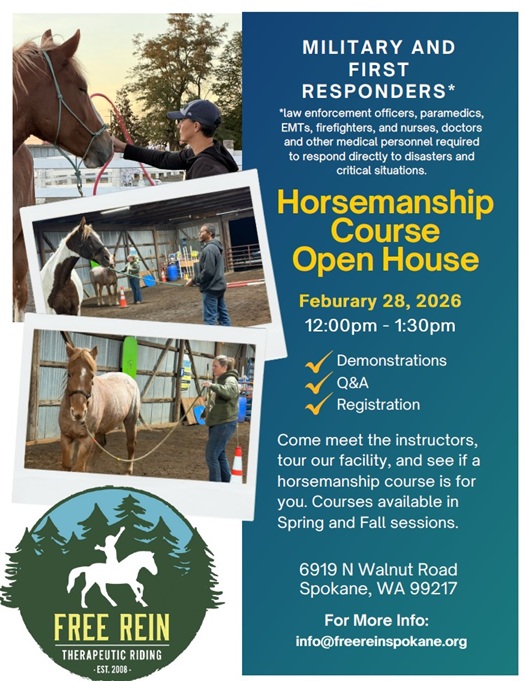 MILITARY AND FIRST RESPONDERS*

*law enforcement officers, paramedics, EMTs, firefighters, and nurses, doctors and other medical personnel required to respond directly to disasters and critical situations.

Horsemanship Course Open House

Feburary 28, 2026
12:00pm - 1:30pm

Demonstrations
Q&A
Registration

Come meet the instructors, tour our facility, and see if a horsemanship course is for you. Courses available in Spring and Fall sessions.

6919 N Walnut Road
Spokane, WA 99217

For More Info:
info@freereinspokane.org

FREE REIN
THERAPEUTIC RIDING
· EST. 2008 ·